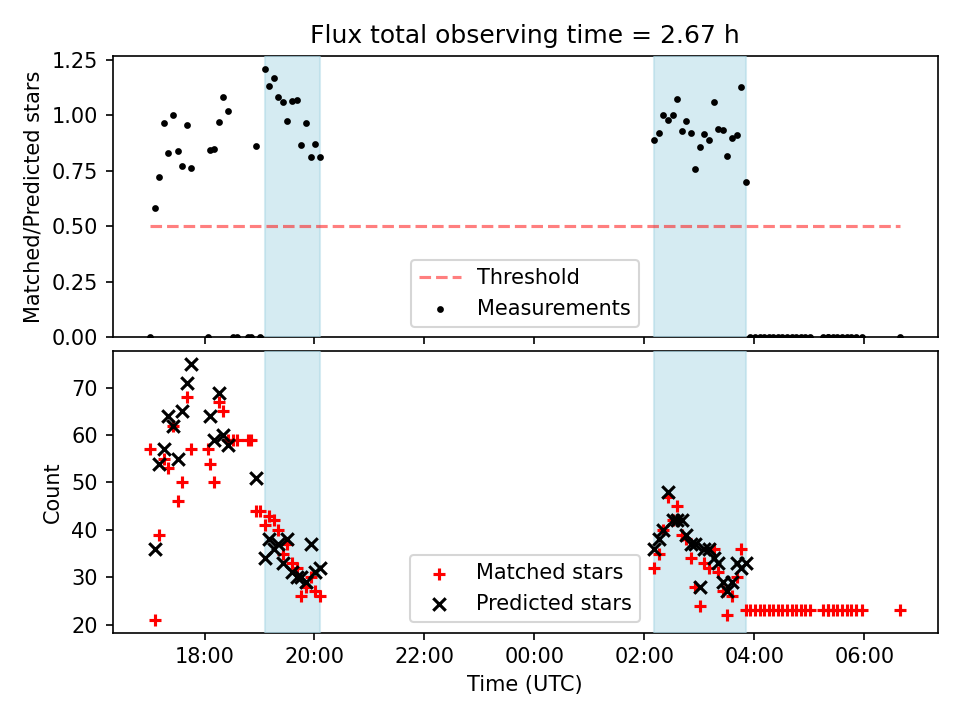 Flux total observing time = 2.67 h

Matched/Predicted stars

1.25
1.00
0.75
0.50
0.25
0.00

Threshold
Measurements

Count

70
60
50
40
30
20

Matched stars
Predicted stars

18:00
20:00
22:00
00:00
02:00
04:00
06:00

Time (UTC)